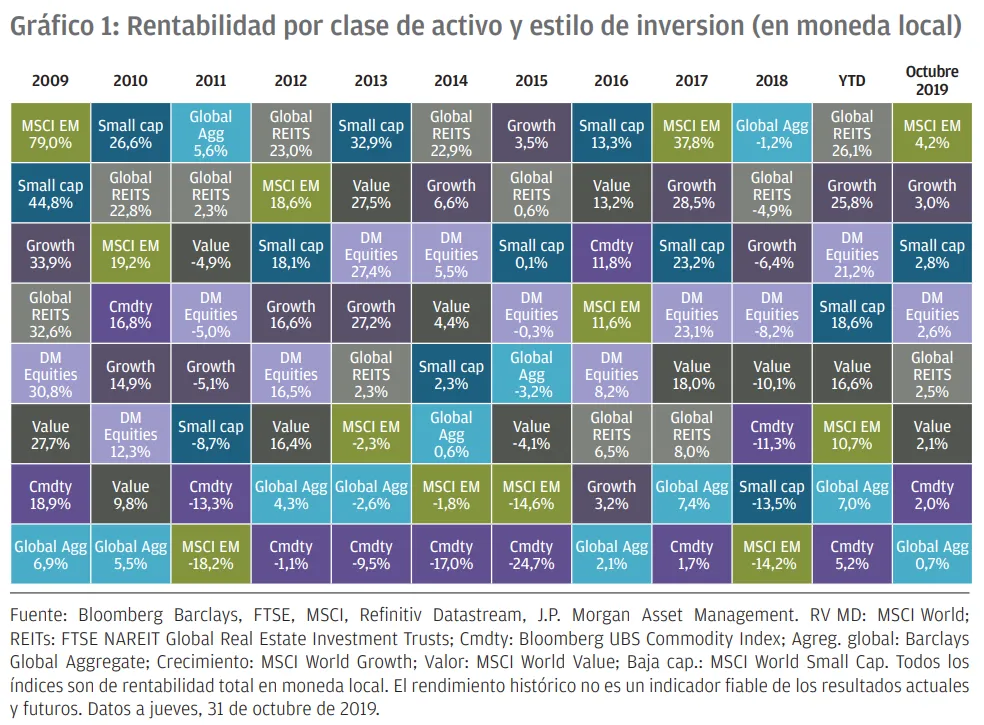 Gráfico 1: Rentabilidad por clase de activo y estilo de inversion (en moneda local)

| 2009 | 2010 | 2011 | 2012 | 2013 | 2014 | 2015 | 2016 | 2017 | 2018 | YTD | Octubre 2019 |
|---|---|---|---|---|---|---|---|---|---|---|---|
| MSCI EM 79,0% | Small cap 26,6% | Global Agg 5,6% | Global REITS 23,0% | Small cap 32,9% | Global REITS 22,9% | Growth 3,5% | Small cap 13,3% | MSCI EM 37,8% | Global Agg -1,2% | Global REITS 26,1% | MSCI EM 4,2% |
| Small cap 44,8% | Global REITS 22,8% | Global REITS 2,3% | MSCI EM 18,6% | Value 27,5% | Growth 6,6% | Global REITS 0,6% | Value 13,2% | Growth 28,5% | Global REITS -4,9% | Growth 25,8% | Growth 3,0% |
| Growth 33,9% | MSCI EM 19,2% | Value -4,9% | Small cap 18,1% | DM Equities 27,4% | DM Equities 5,5% | Small cap 0,1% | Cmdty 11,8% | Small cap 23,2% | Growth -6,4% | DM Equities 21,2% | Small cap 2,8% |
| Global REITS 32,6% | Cmdty 16,8% | DM Equities -5,0% | Growth 16,6% | Growth 27,2% | Value 4,4% | DM Equities -0,3% | MSCI EM 11,6% | DM Equities 23,1% | DM Equities -8,2% | Small cap 18,6% | DM Equities 2,6% |
| DM Equities 30,8% | Growth 14,9% | Growth -5,1% | DM Equities 16,5% | Global REITS 2,3% | Small cap 2,3% | Global Agg -3,2% | DM Equities 8,2% | Value 18,0% | Value -10,1% | Value 16,6% | Global REITS 2,5% |
| Value 27,7% | DM Equities 12,3% | Small cap -8,7% | Value 16,4% | MSCI EM -2,3% | Global Agg 0,6% | Value -4,1% | Global REITS 6,5% | Global REITS 8,0% | Cmdty -11,3% | MSCI EM 10,7% | Value 2,1% |
| Cmdty 18,9% | Value 9,8% | Cmdty -13,3% | Global Agg 4,3% | Global Agg -2,6% | MSCI EM -1,8% | MSCI EM -14,6% | Growth 3,2% | Global Agg 7,4% | Small cap -13,5% | Global Agg 7,0% | Cmdty 2,0% |
| Global Agg 6,9% | Global Agg 5,5% | MSCI EM -18,2% | Cmdty -1,1% | Cmdty -9,5% | Cmdty -17,0% | Cmdty -24,7% | Global Agg 2,1% | Cmdty 1,7% | MSCI EM -14,2% | Cmdty 5,2% | Global Agg 0,7% |

Fuente: Bloomberg Barclays, FTSE, MSCI, Refinitiv Datastream, J.P. Morgan Asset Management. RV MD: MSCI World; REITs: FTSE NAREIT Global Real Estate Investment Trusts; Cmdty: Bloomberg UBS Commodity Index; Agreg. global: Barclays Global Aggregate; Crecimiento: MSCI World Growth; Valor: MSCI World Value; Baja cap.: MSCI World Small Cap. Todos los índices son de rentabilidad total en moneda local. El rendimiento histórico no es un indicador fiable de los resultados actuales y futuros. Datos a jueves, 31 de octubre de 2019.